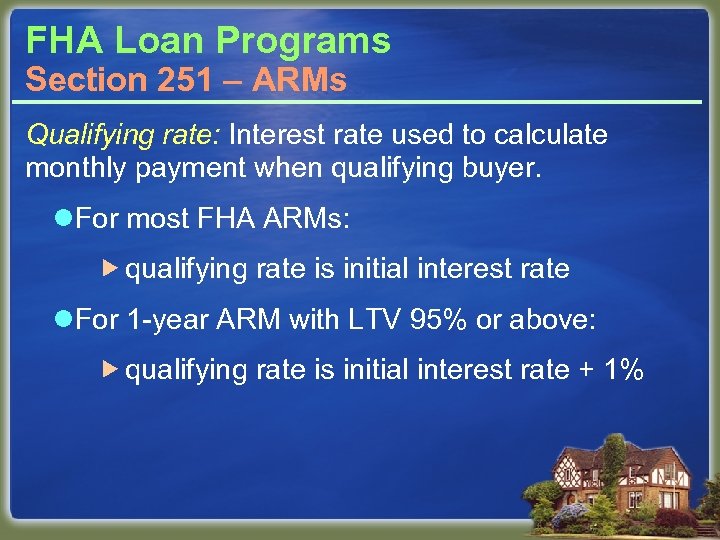 FHA Loan Programs
Section 251 – ARMs

Qualifying rate: Interest rate used to calculate monthly payment when qualifying buyer.

For most FHA ARMs:

qualifying rate is initial interest rate

For 1-year ARM with LTV 95% or above:

qualifying rate is initial interest rate + 1%